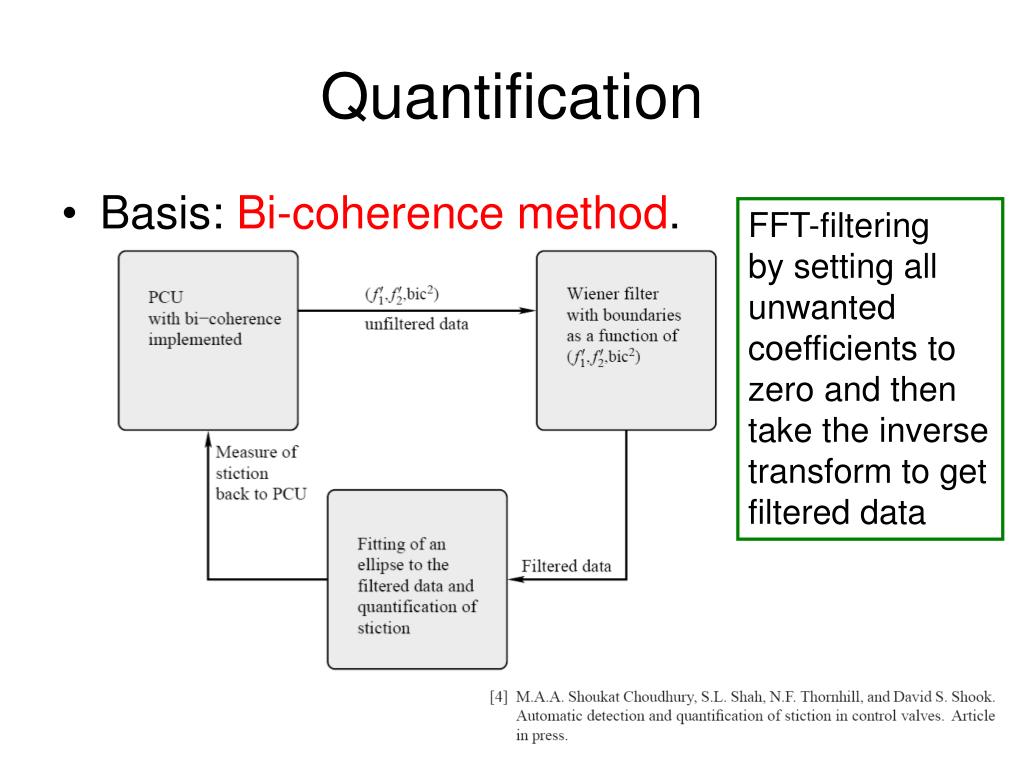 Quantification

• Basis: Bi-coherence method.

FFT-filtering by setting all unwanted coefficients to zero and then take the inverse transform to get filtered data

PCU with bi−coherence implemented

$(f_1', f_2', \text{bic}^2)$
unfiltered data

Wiener filter with boundaries as a function of $(f_1', f_2', \text{bic}^2)$

Measure of stiction back to PCU

Fitting of an ellipse to the filtered data and quantification of stiction

Filtered data

[4] M.A.A. Shoukat Choudhury, S.L. Shah, N.F. Thornhill, and David S. Shook. Automatic detection and quantification of stiction in control valves. Article in press.